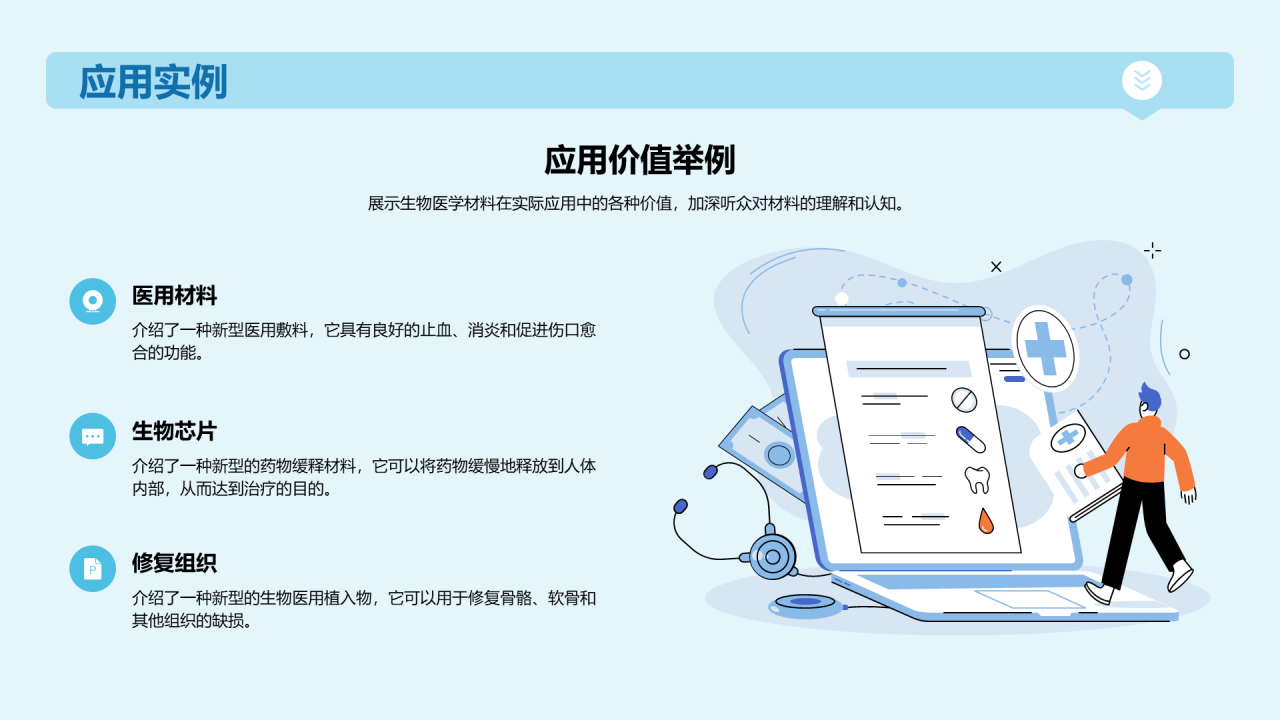 应用实例

应用价值举例

展示生物医学材料在实际应用中的各种价值，加深听众对材料的理解和认知。

医用材料

介绍了一种新型医用敷料，它具有良好的止血、消炎和促进伤口愈合的功能。

生物芯片

介绍了一种新型的药物缓释材料，它可以将药物缓慢地释放到人体内部，从而达到治疗的目的。

修复组织

介绍了一种新型的生物医用植入物，它可以用于修复骨骼、软骨和其他组织的缺损。